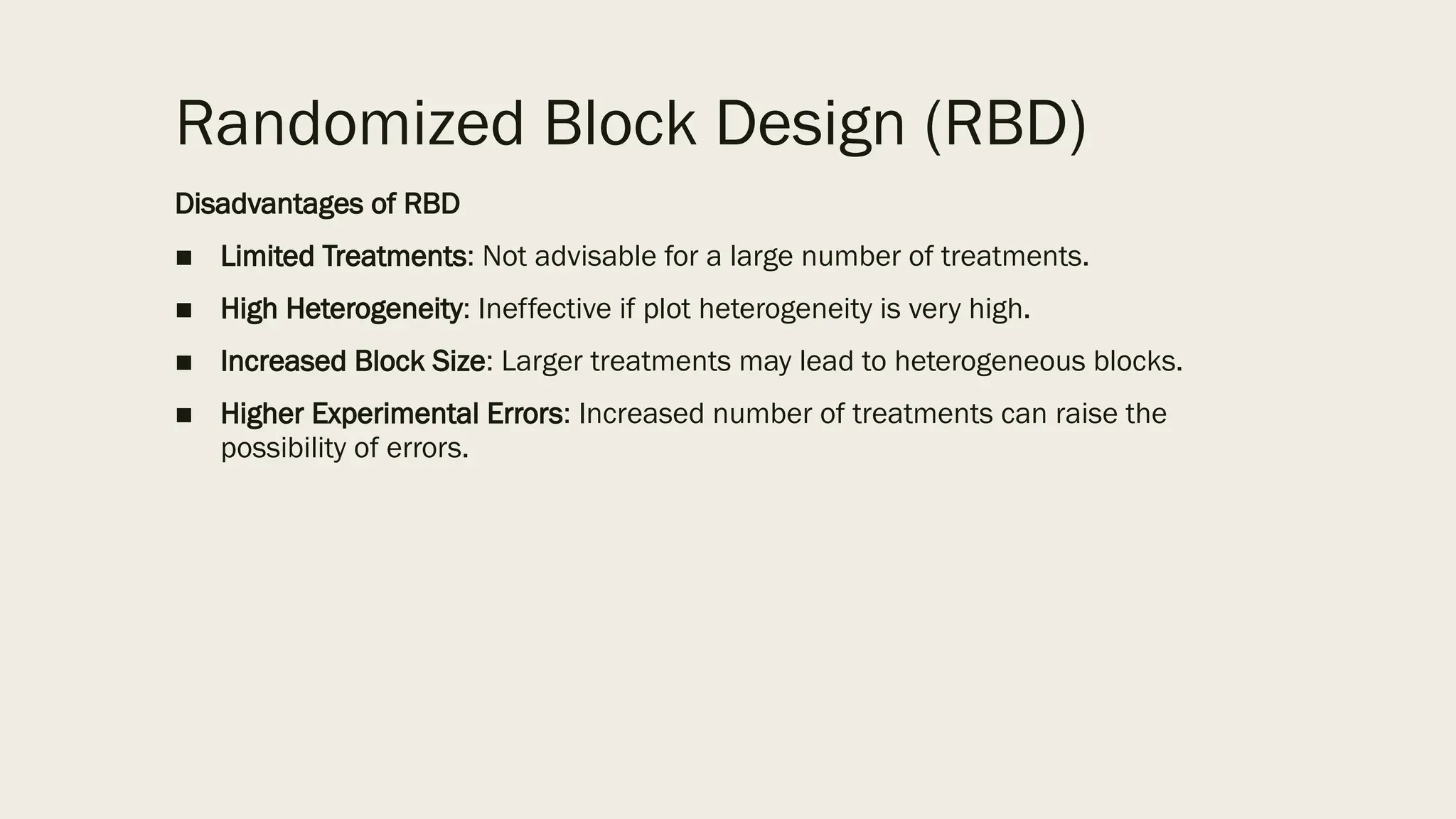 Randomized Block Design (RBD)

Disadvantages of RBD

■ Limited Treatments: Not advisable for a large number of treatments.

■ High Heterogeneity: Ineffective if plot heterogeneity is very high.

■ Increased Block Size: Larger treatments may lead to heterogeneous blocks.

■ Higher Experimental Errors: Increased number of treatments can raise the possibility of errors.